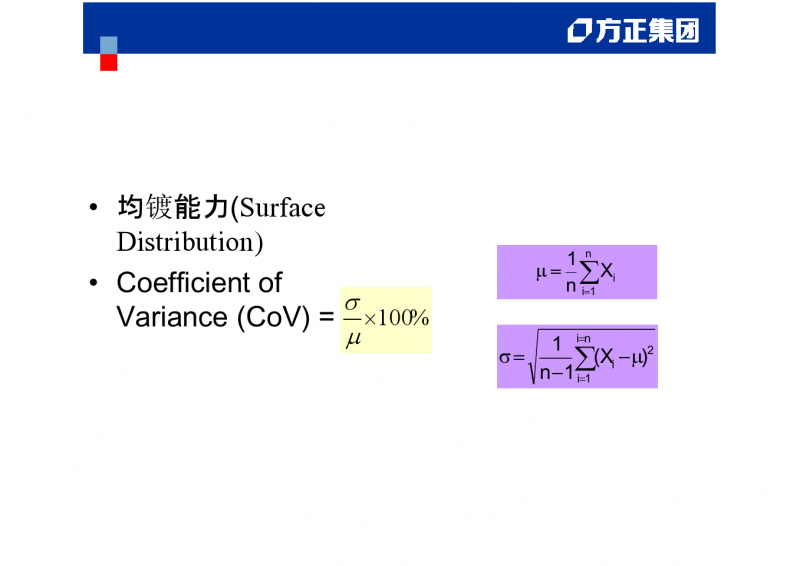 方正集团

• 均镀能力(Surface Distribution)

• Coefficient of Variance (CoV) = $\frac{\sigma}{\mu}\times 100\%$

$\mu = \frac{1}{n}\sum_{i=1}^{n} X_i$

$\sigma = \sqrt{\frac{1}{n-1}\sum_{i=1}^{i=n}(X_i - \mu)^2}$